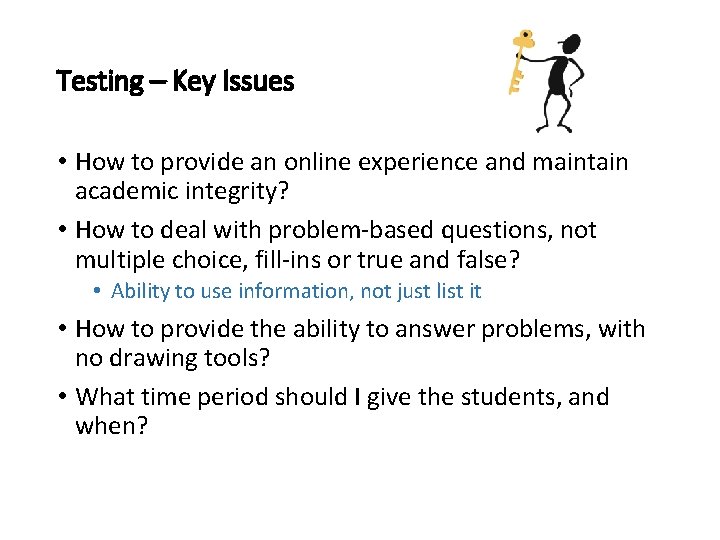 Testing – Key Issues

• How to provide an online experience and maintain academic integrity?

• How to deal with problem-based questions, not multiple choice, fill-ins or true and false?

• Ability to use information, not just list it

• How to provide the ability to answer problems, with no drawing tools?

• What time period should I give the students, and when?